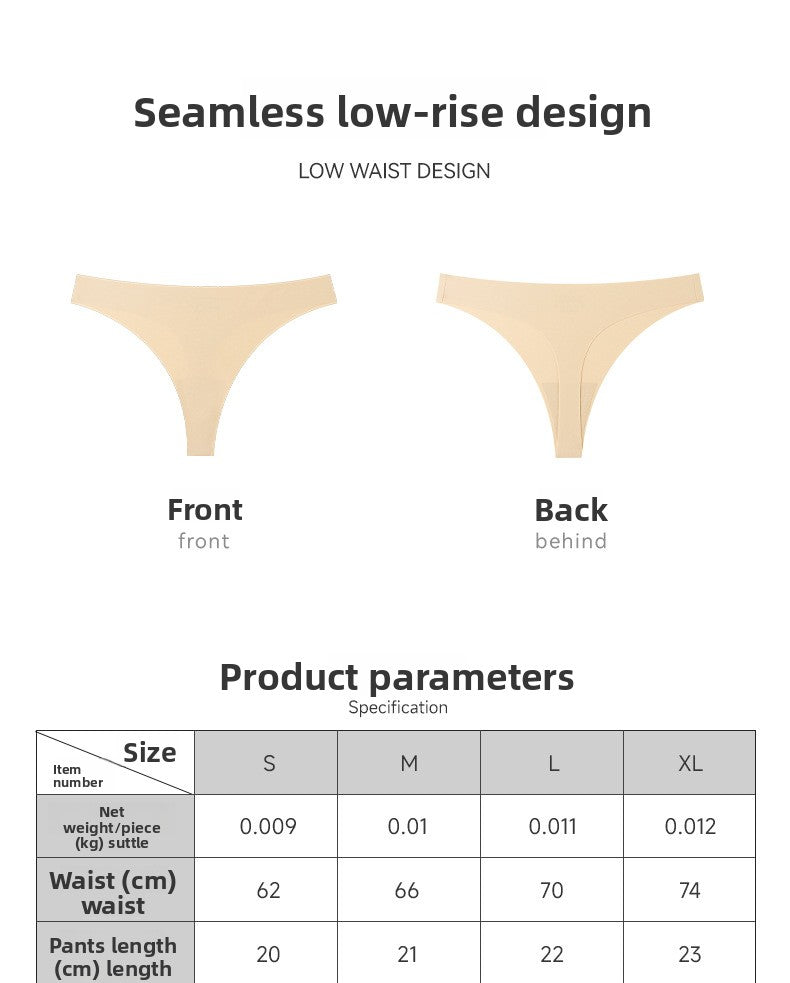 Seamless low-rise design

LOW WAIST DESIGN

Front
front

Back
behind

Product parameters
Specification

| Size / Item number | S | M | L | XL |
|---|---|---|---|---|
| Net weight/piece (kg) suttle | 0.009 | 0.01 | 0.011 | 0.012 |
| Waist (cm) waist | 62 | 66 | 70 | 74 |
| Pants length (cm) length | 20 | 21 | 22 | 23 |